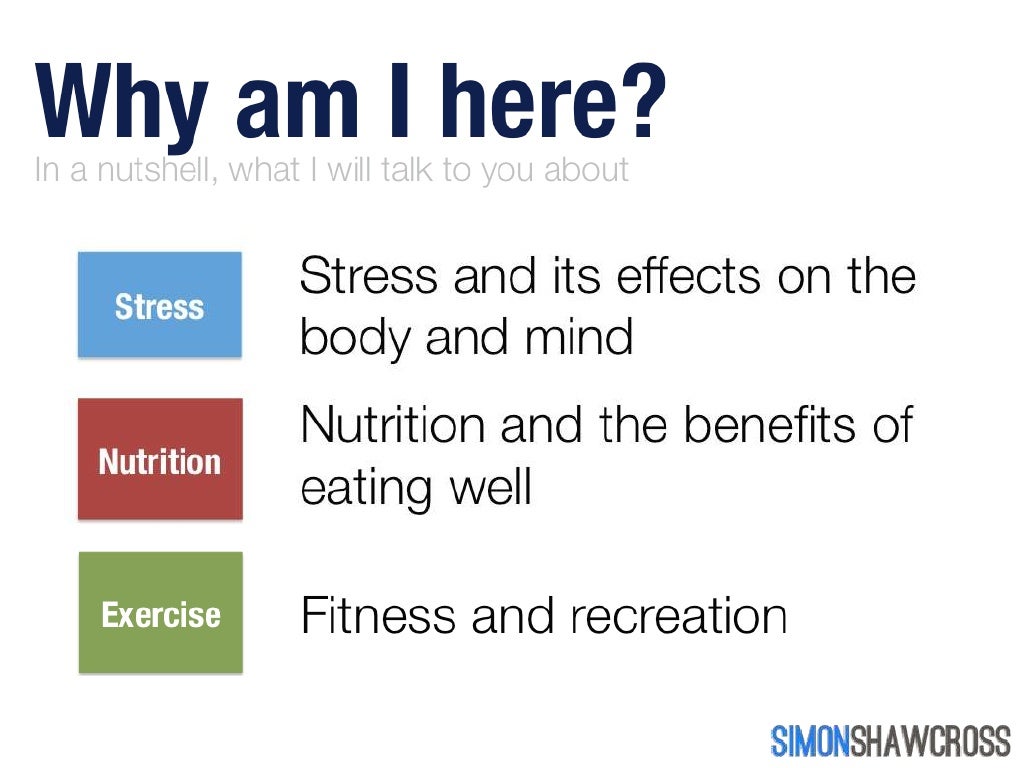 Why am I here?
In a nutshell, what I will talk to you about

Stress

Stress and its effects on the body and mind

Nutrition

Nutrition and the benefits of eating well

Exercise

Fitness and recreation

SIMONSHAWCROSS